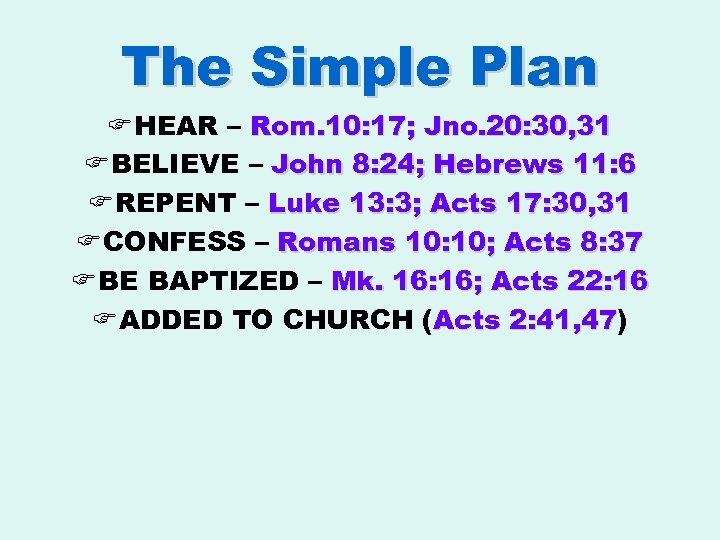 The Simple Plan

☞HEAR – Rom.10:17; Jno.20:30,31

☞BELIEVE – John 8:24; Hebrews 11:6

☞REPENT – Luke 13:3; Acts 17:30,31

☞CONFESS – Romans 10:10; Acts 8:37

☞BE BAPTIZED – Mk. 16:16; Acts 22:16

☞ADDED TO CHURCH (Acts 2:41,47)